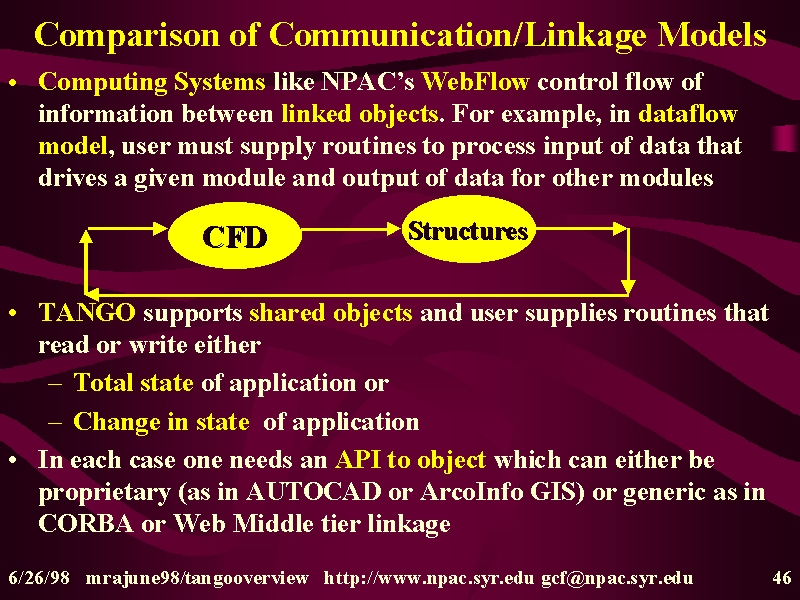 Comparison of Communication/Linkage Models

• Computing Systems like NPAC's WebFlow control flow of information between linked objects. For example, in dataflow model, user must supply routines to process input of data that drives a given module and output of data for other modules

CFD

Structures

• TANGO supports shared objects and user supplies routines that read or write either

– Total state of application or

– Change in state of application

• In each case one needs an API to object which can either be proprietary (as in AUTOCAD or ArcoInfo GIS) or generic as in CORBA or Web Middle tier linkage

6/26/98 mrajune98/tangooverview http://www.npac.syr.edu gcf@npac.syr.edu 46